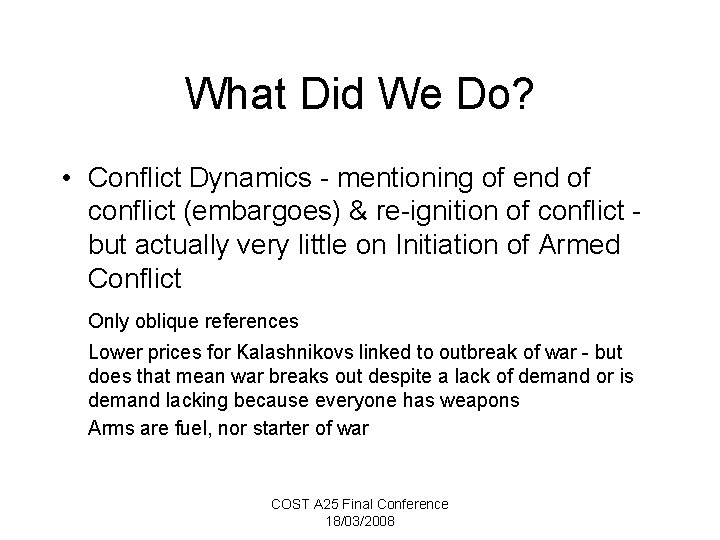 What Did We Do?

• Conflict Dynamics - mentioning of end of conflict (embargoes) & re-ignition of conflict - but actually very little on Initiation of Armed Conflict

Only oblique references

Lower prices for Kalashnikovs linked to outbreak of war - but does that mean war breaks out despite a lack of demand or is demand lacking because everyone has weapons

Arms are fuel, nor starter of war

COST A25 Final Conference
18/03/2008